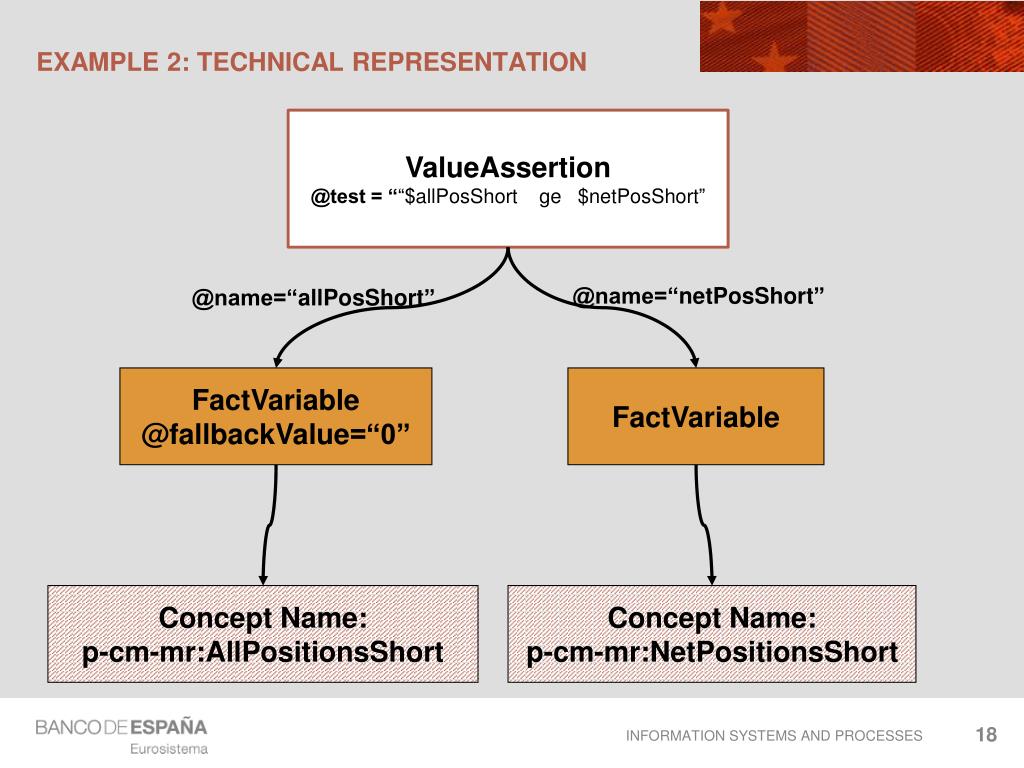 EXAMPLE 2: TECHNICAL REPRESENTATION

ValueAssertion
@test = ““$allPosShort ge $netPosShort”

@name=“allPosShort”

@name=“netPosShort”

FactVariable
@fallbackValue=“0”

FactVariable

Concept Name:
p-cm-mr:AllPositionsShort

Concept Name:
p-cm-mr:NetPositionsShort

BANCO DE ESPAÑA
Eurosistema

INFORMATION SYSTEMS AND PROCESSES

18